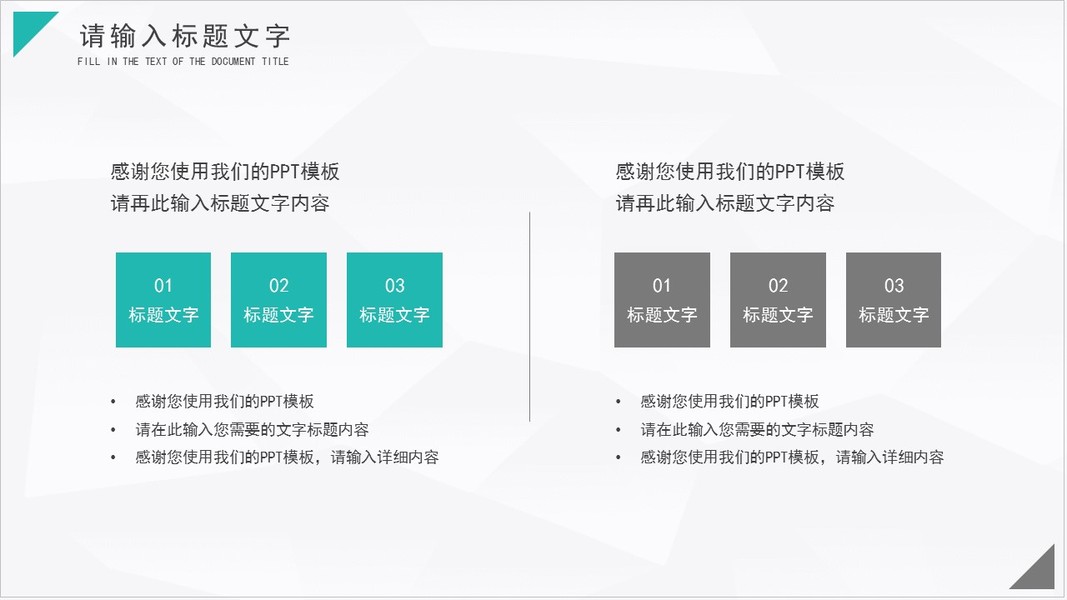 请输入标题文字
FILL IN THE TEXT OF THE DOCUMENT TITLE

感谢您使用我们的PPT模板
请再此输入标题文字内容

01
标题文字

02
标题文字

03
标题文字

• 感谢您使用我们的PPT模板
• 请在此输入您需要的文字标题内容
• 感谢您使用我们的PPT模板，请输入详细内容

感谢您使用我们的PPT模板
请再此输入标题文字内容

01
标题文字

02
标题文字

03
标题文字

• 感谢您使用我们的PPT模板
• 请在此输入您需要的文字标题内容
• 感谢您使用我们的PPT模板，请输入详细内容